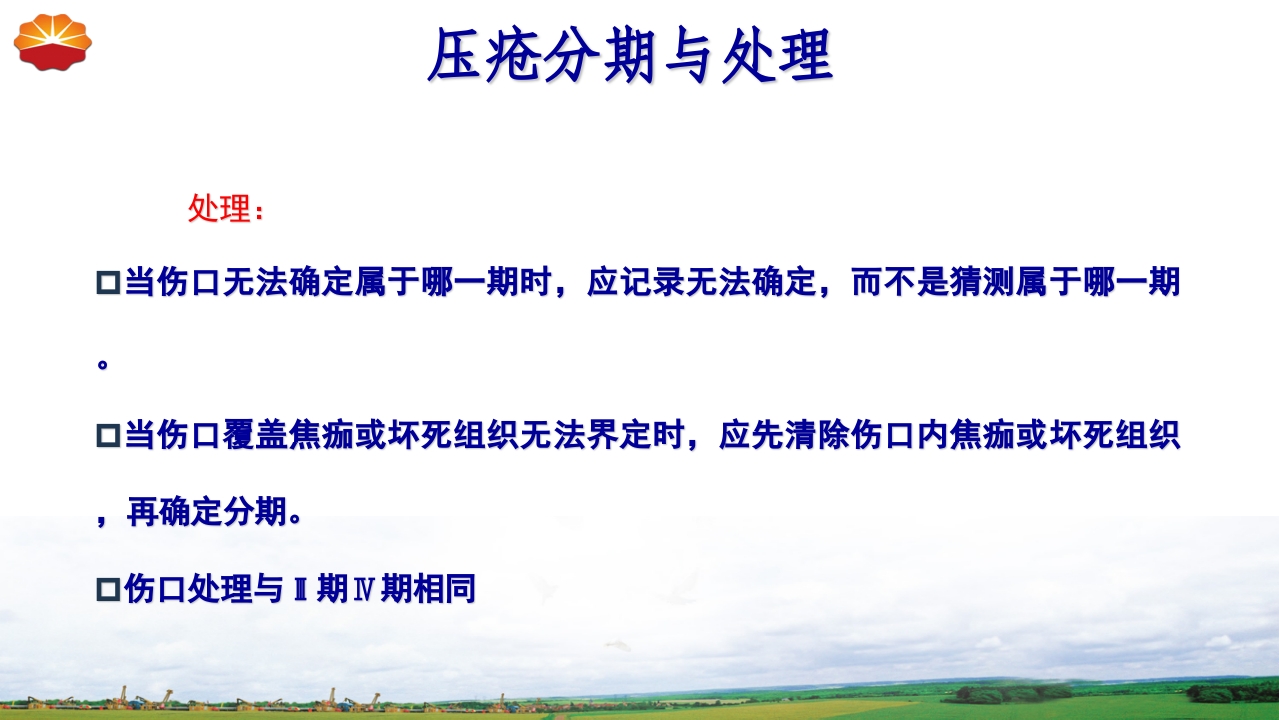 压疮分期与处理

处理：

□当伤口无法确定属于哪一期时，应记录无法确定，而不是猜测属于哪一期。

□当伤口覆盖焦痂或坏死组织无法界定时，应先清除伤口内焦痂或坏死组织，再确定分期。

□伤口处理与Ⅲ期Ⅳ期相同